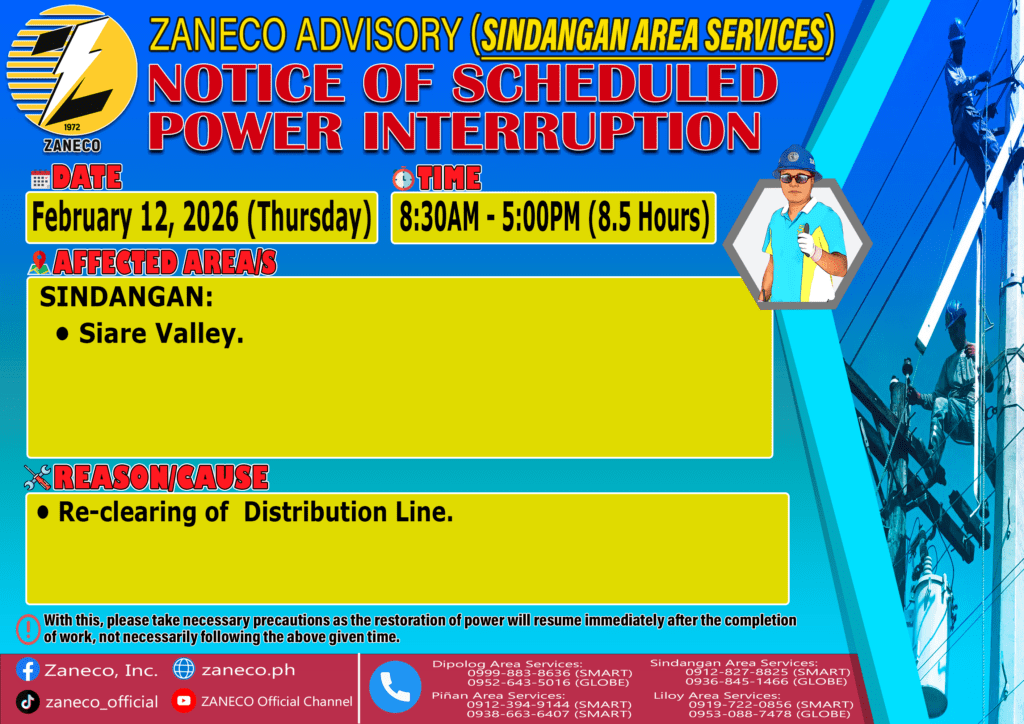 1972
ZANECO

ZANECO ADVISORY (SINDANGAN AREA SERVICES)

NOTICE OF SCHEDULED POWER INTERRUPTION

DATE
February 12, 2026 (Thursday)

TIME
8:30AM - 5:00PM (8.5 Hours)

AFFECTED AREA/S
SINDANGAN:
• Siare Valley.

REASON/CAUSE
• Re-clearing of Distribution Line.

With this, please take necessary precautions as the restoration of power will resume immediately after the completion of work, not necessarily following the above given time.

Zaneco, Inc.
zaneco.ph
zaneco_official
ZANECO Official Channel

Dipolog Area Services:
0999-883-8636 (SMART)
0952-643-5016 (GLOBE)

Piñan Area Services:
0912-394-9144 (SMART)
0938-663-6407 (SMART)

Sindangan Area Services:
0912-827-8825 (SMART)
0936-845-1466 (GLOBE)

Liloy Area Services:
0919-722-0856 (SMART)
0953-088-7478 (GLOBE)